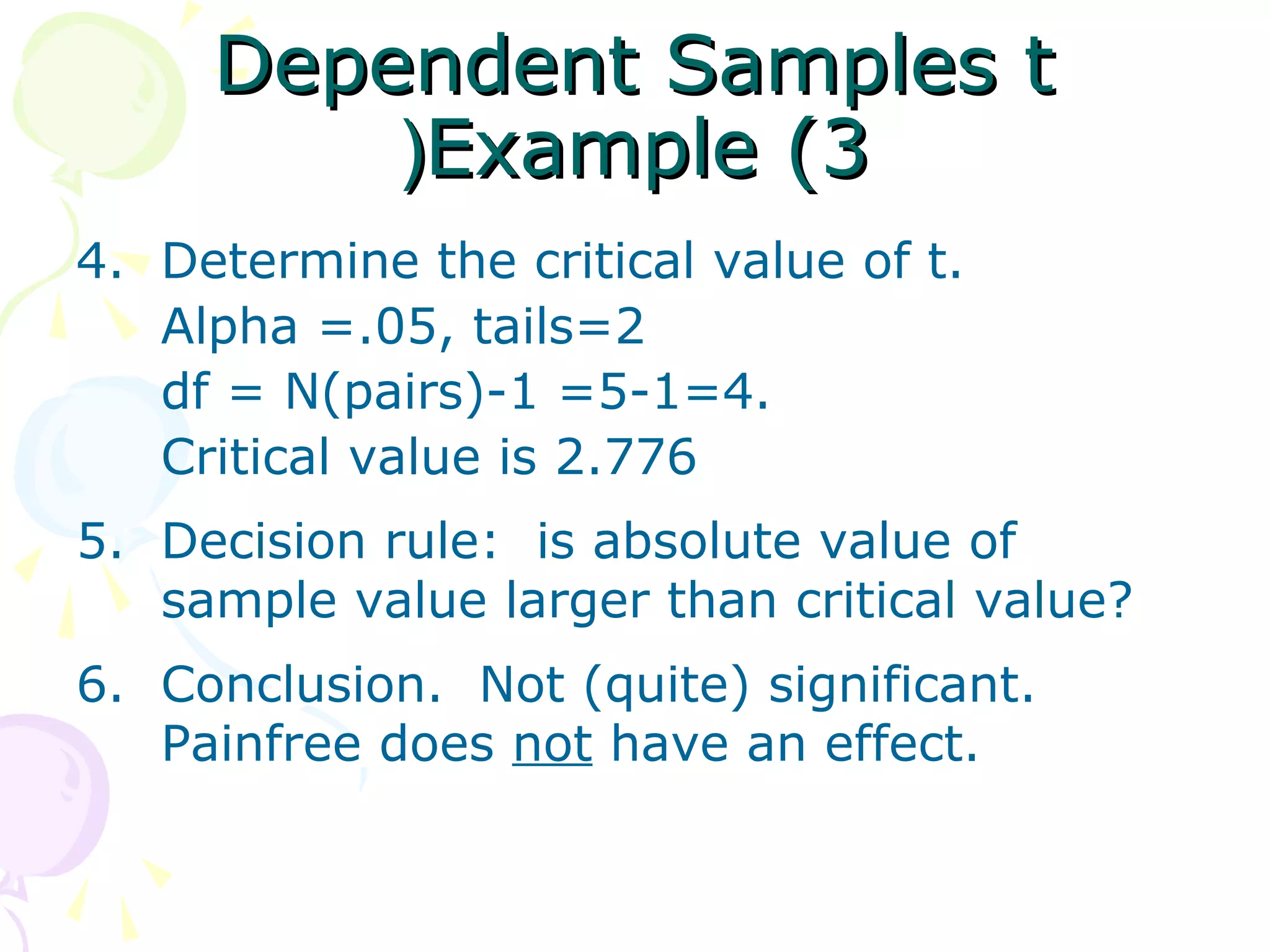 Dependent Samples t )Example (3

4. Determine the critical value of t.
Alpha =.05, tails=2
df = N(pairs)-1 =5-1=4.
Critical value is 2.776

5. Decision rule: is absolute value of sample value larger than critical value?

6. Conclusion. Not (quite) significant. Painfree does not have an effect.